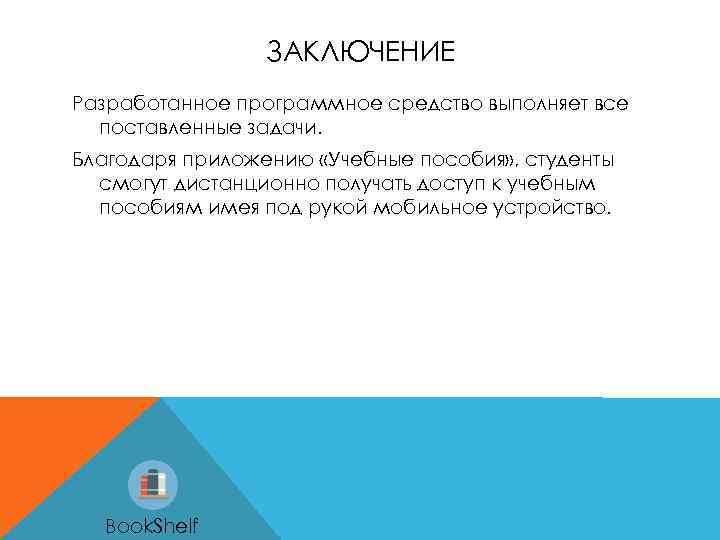 ЗАКЛЮЧЕНИЕ

Разработанное программное средство выполняет все поставленные задачи.

Благодаря приложению «Учебные пособия», студенты смогут дистанционно получать доступ к учебным пособиям имея под рукой мобильное устройство.

BookShelf